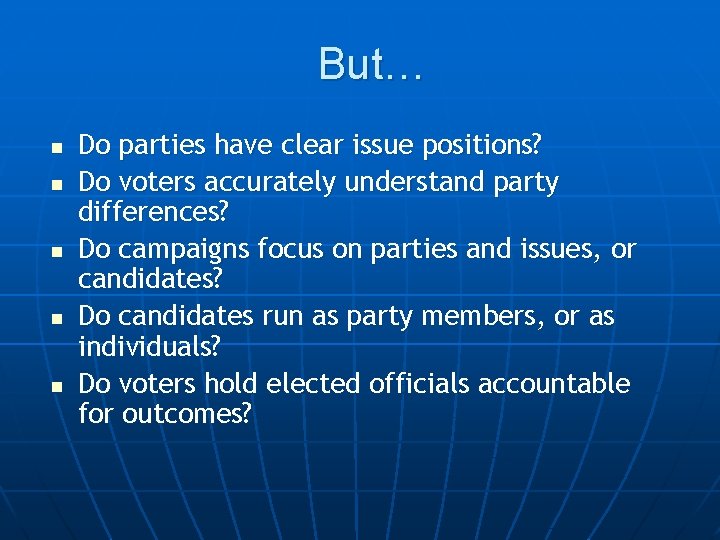 But…

- Do parties have clear issue positions?
- Do voters accurately understand party differences?
- Do campaigns focus on parties and issues, or candidates?
- Do candidates run as party members, or as individuals?
- Do voters hold elected officials accountable for outcomes?